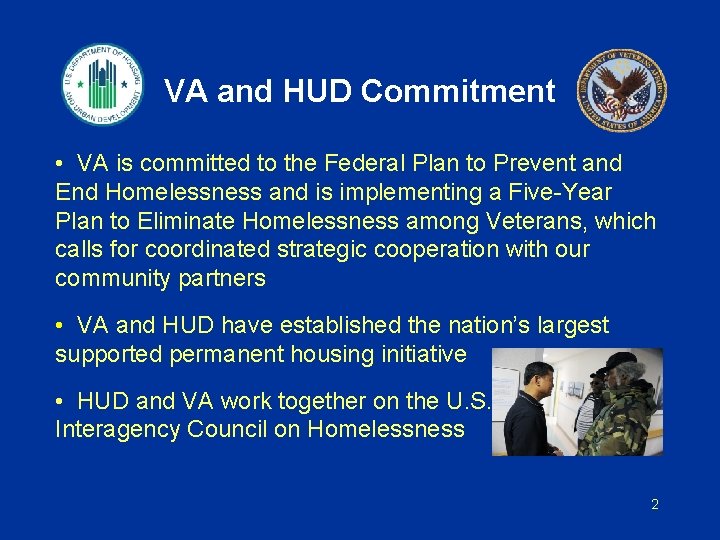 U.S. DEPARTMENT OF HOUSING AND URBAN DEVELOPMENT

VA and HUD Commitment

DEPARTMENT OF VETERANS AFFAIRS UNITED STATES OF AMERICA

• VA is committed to the Federal Plan to Prevent and End Homelessness and is implementing a Five-Year Plan to Eliminate Homelessness among Veterans, which calls for coordinated strategic cooperation with our community partners

• VA and HUD have established the nation's largest supported permanent housing initiative

• HUD and VA work together on the U.S. Interagency Council on Homelessness

2